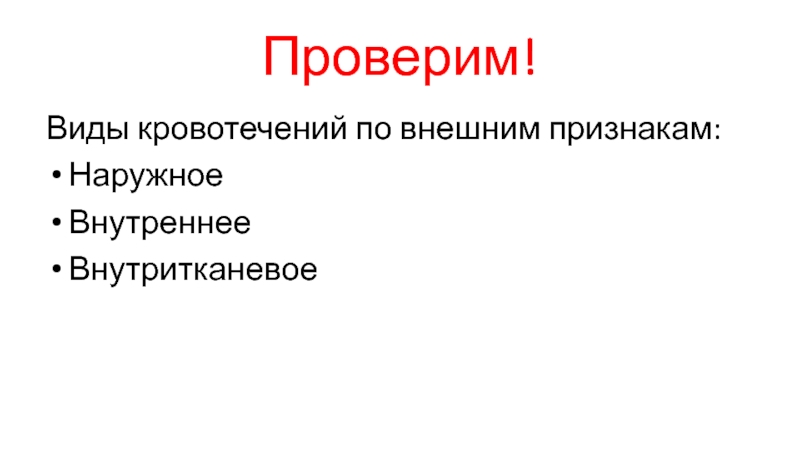 Проверим!

Виды кровотечений по внешним признакам:

• Наружное
• Внутреннее
• Внутритканевое